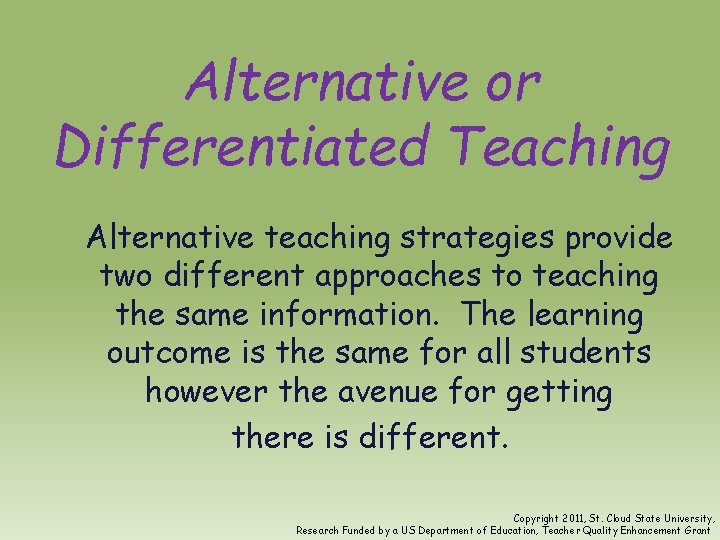 Alternative or Differentiated Teaching

Alternative teaching strategies provide two different approaches to teaching the same information. The learning outcome is the same for all students however the avenue for getting there is different.

Copyright 2011, St. Cloud State University, Research Funded by a US Department of Education, Teacher Quality Enhancement Grant